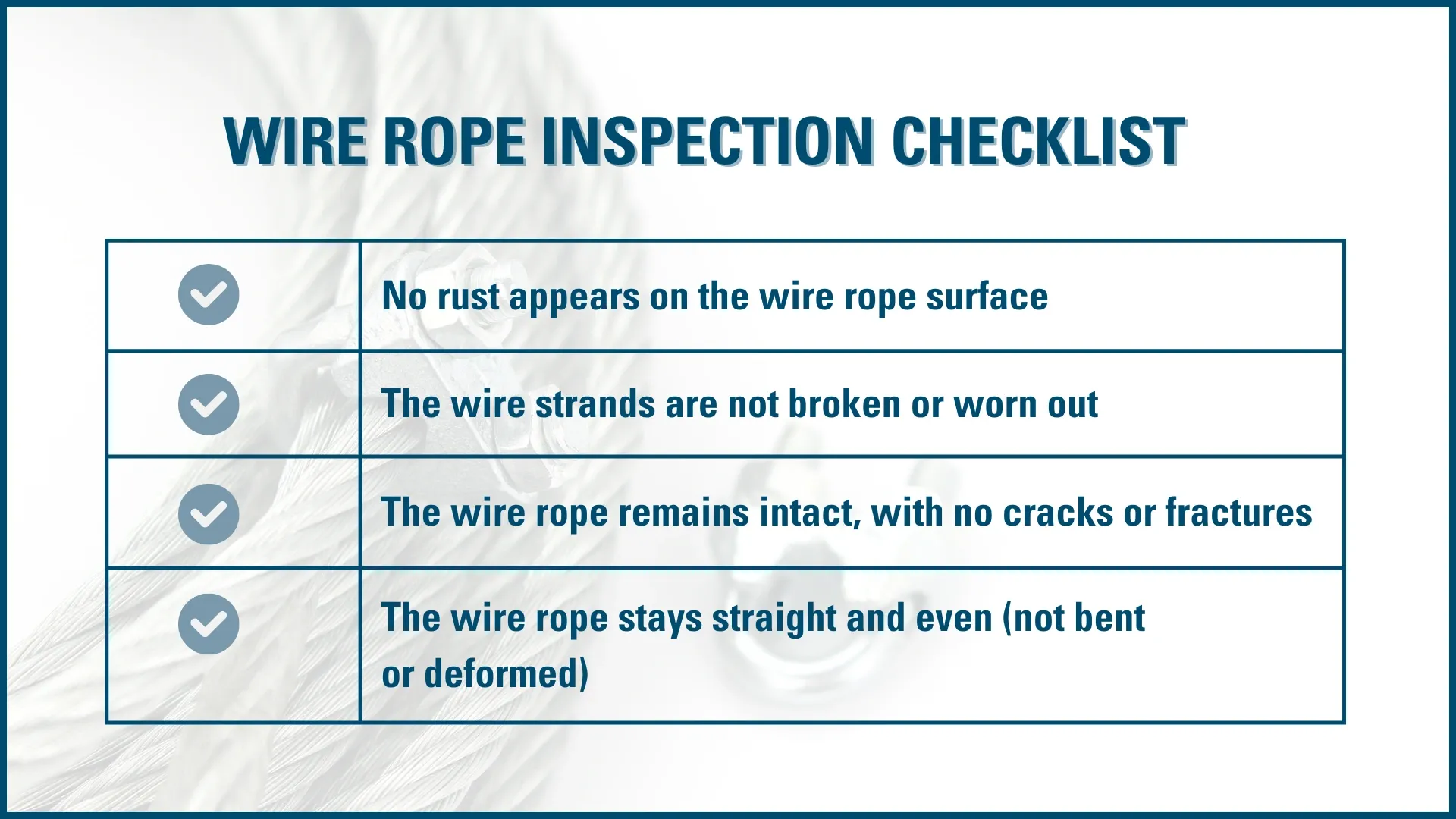 WIRE ROPE INSPECTION CHECKLIST

| | |
|---|---|
| ✓ | No rust appears on the wire rope surface |
| ✓ | The wire strands are not broken or worn out |
| ✓ | The wire rope remains intact, with no cracks or fractures |
| ✓ | The wire rope stays straight and even (not bent or deformed) |